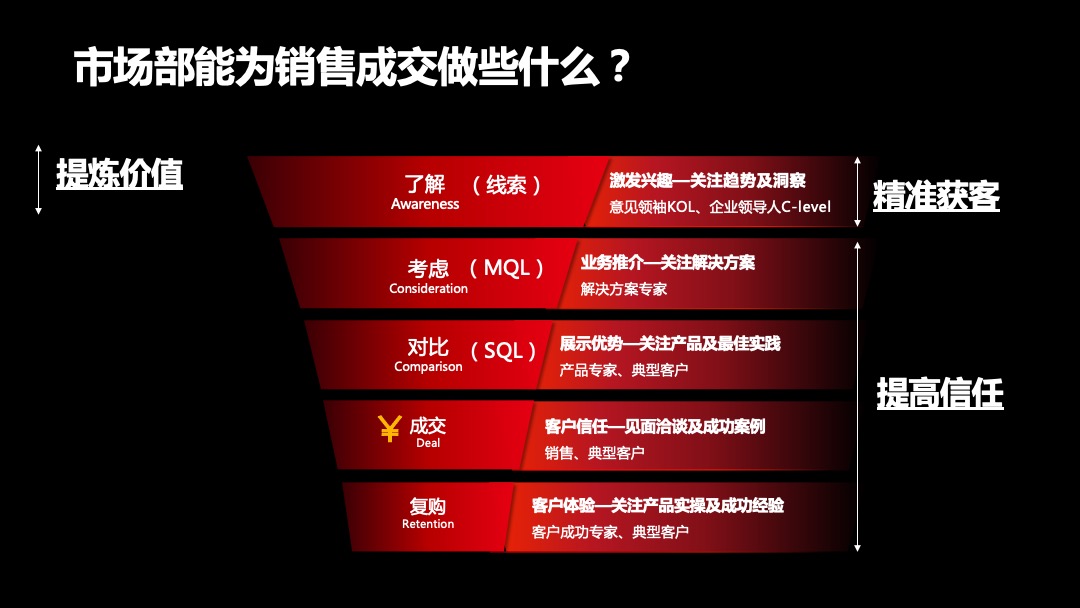 市场部能为销售成交做些什么？

提炼价值

了解 （线索）
Awareness

激发兴趣—关注趋势及洞察
意见领袖KOL、企业领导人C-level

精准获客

考虑 （MQL）
Consideration

业务推介—关注解决方案
解决方案专家

对比 （SQL）
Comparison

展示优势—关注产品及最佳实践
产品专家、典型客户

提高信任

¥ 成交
Deal

客户信任—见面洽谈及成功案例
销售、典型客户

复购
Retention

客户体验—关注产品实操及成功经验
客户成功专家、典型客户